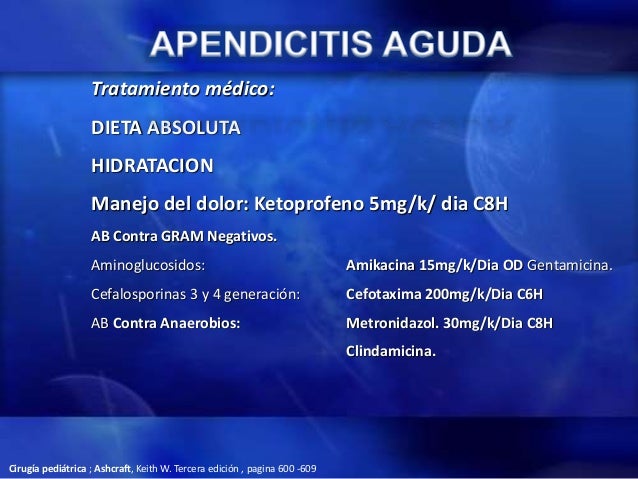 APENDICITIS AGUDA

Tratamiento médico:

DIETA ABSOLUTA

HIDRATACION

Manejo del dolor: Ketoprofeno 5mg/k/ dia C8H

AB Contra GRAM Negativos.

Aminoglucosidos: Amikacina 15mg/k/Dia OD Gentamicina.

Cefalosporinas 3 y 4 generación: Cefotaxima 200mg/k/Dia C6H

AB Contra Anaerobios: Metronidazol. 30mg/k/Dia C8H

Clindamicina.

Cirugía pediátrica ; Ashcraft, Keith W. Tercera edición , pagina 600 -609